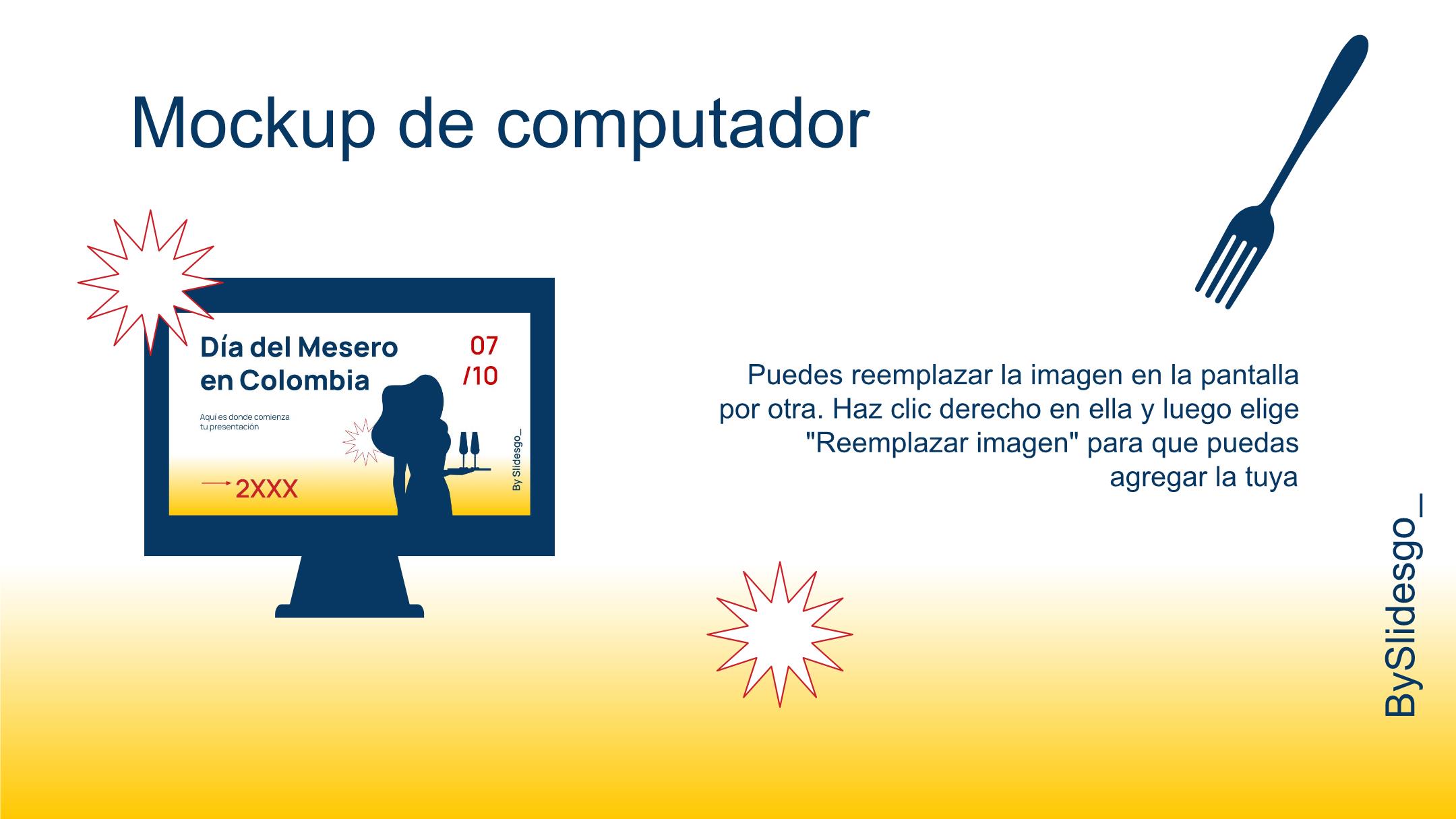 Mockup de computador

Día del Mesero en Colombia

07 /10

Aquí es donde comienza tu presentación

2XXX

By Slidesgo_

Puedes reemplazar la imagen en la pantalla por otra. Haz clic derecho en ella y luego elige "Reemplazar imagen" para que puedas agregar la tuya

BySlidesgo_